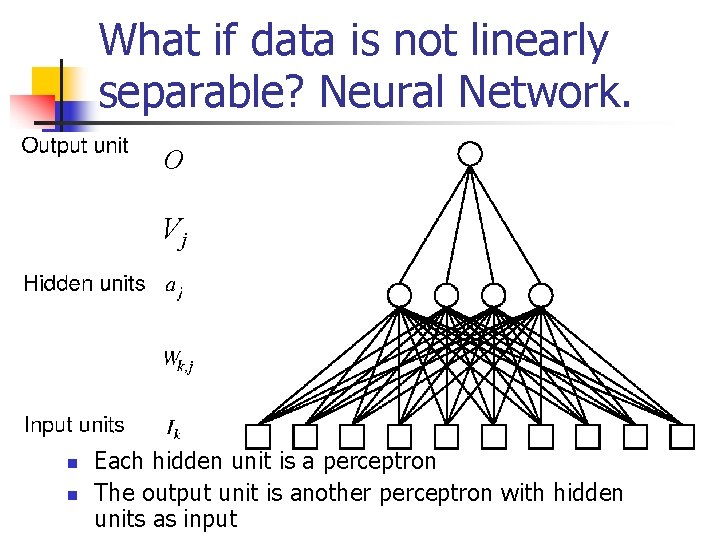 What if data is not linearly separable? Neural Network.

Output unit $O$

$V_j$

Hidden units $a_j$

$W_{k,j}$

Input units $I_k$

- Each hidden unit is a perceptron
- The output unit is another perceptron with hidden units as input